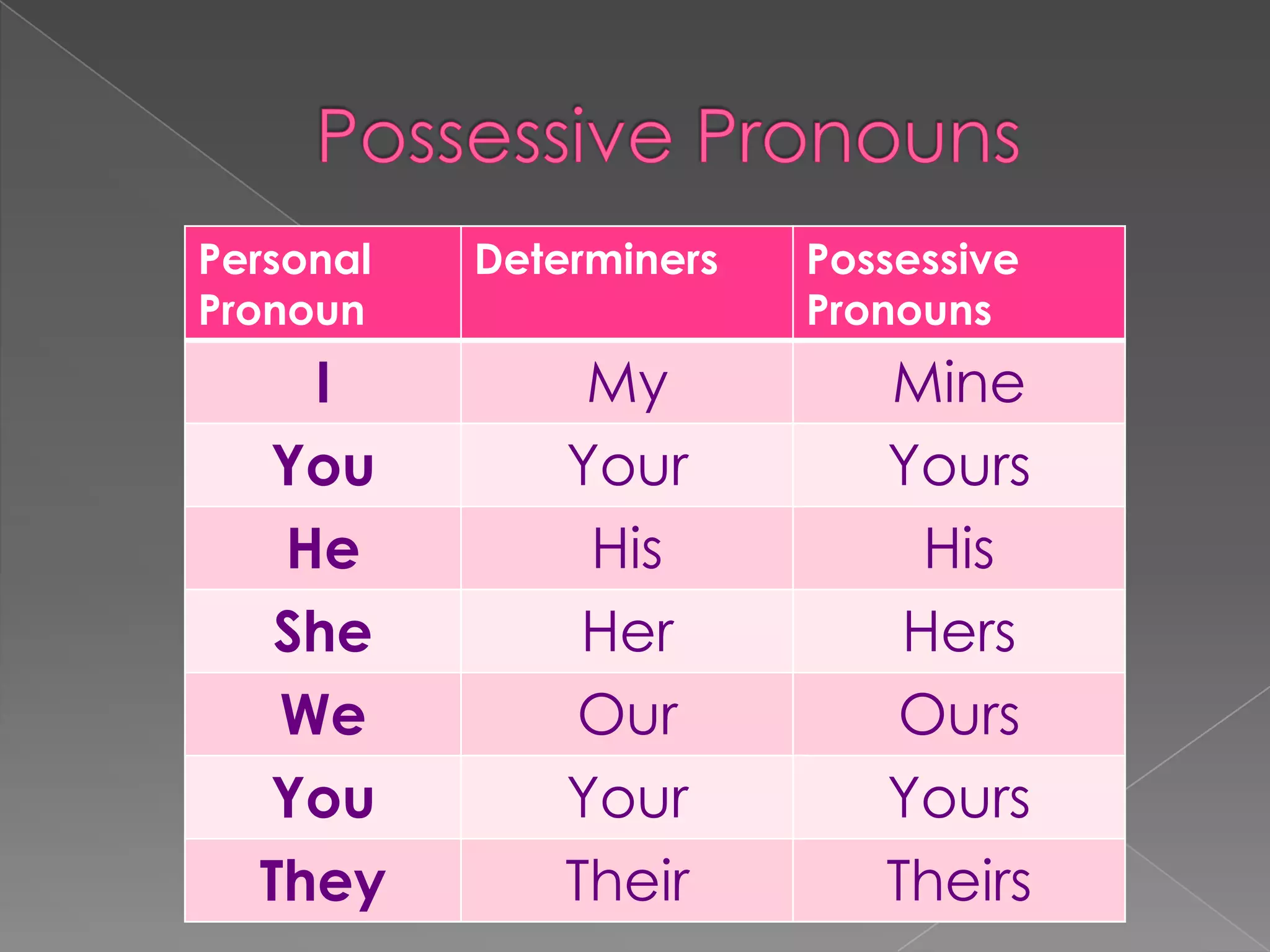 Possessive Pronouns

| Personal Pronoun | Determiners | Possessive Pronouns |
|---|---|---|
| I | My | Mine |
| You | Your | Yours |
| He | His | His |
| She | Her | Hers |
| We | Our | Ours |
| You | Your | Yours |
| They | Their | Theirs |